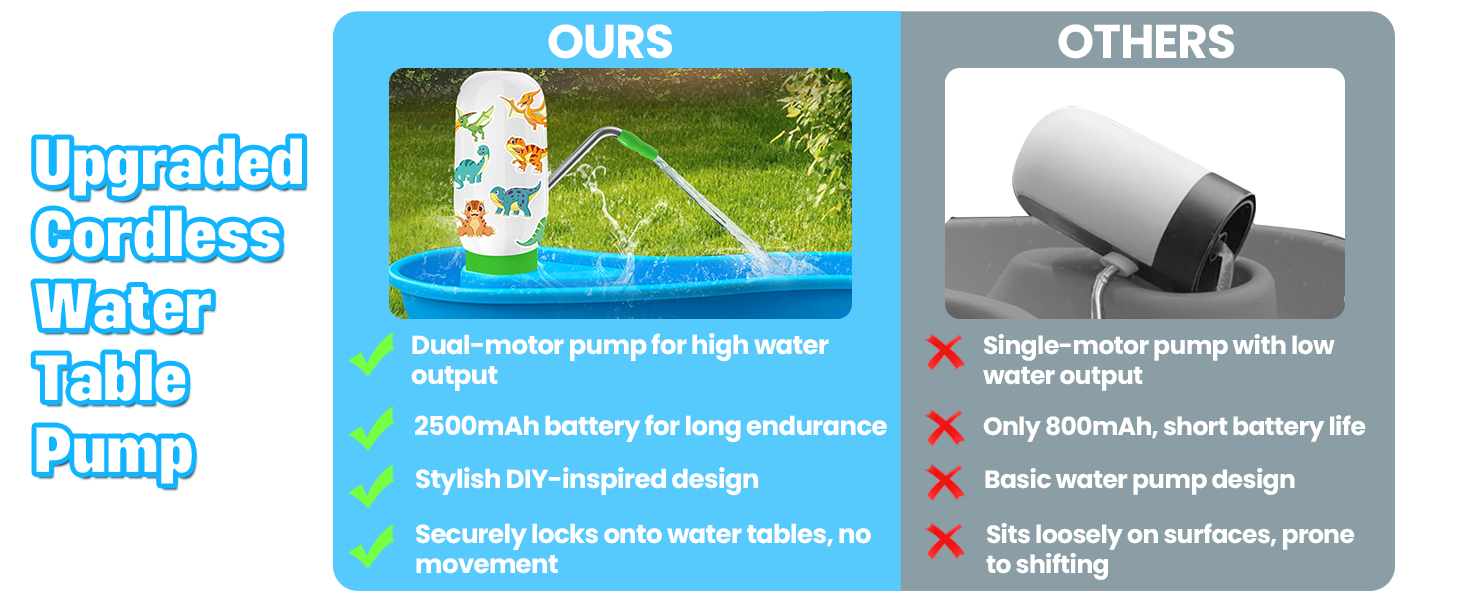 Upgraded Cordless Water Table Pump

OURS

Dual-motor pump for high water output

2500mAh battery for long endurance

Stylish DIY-inspired design

Securely locks onto water tables, no movement

OTHERS

Single-motor pump with low water output

Only 800mAh, short battery life

Basic water pump design

Sits loosely on surfaces, prone to shifting